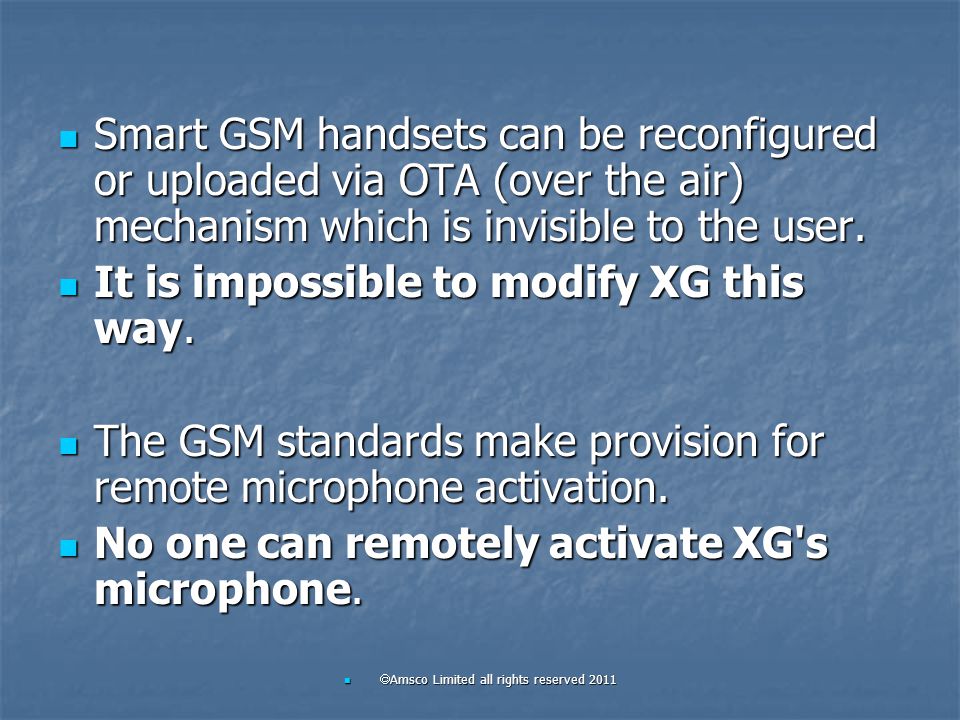 Smart GSM handsets can be reconfigured or uploaded via OTA (over the air) mechanism which is invisible to the user.

It is impossible to modify XG this way.

The GSM standards make provision for remote microphone activation.

No one can remotely activate XG's microphone.

©Amsco Limited all rights reserved 2011